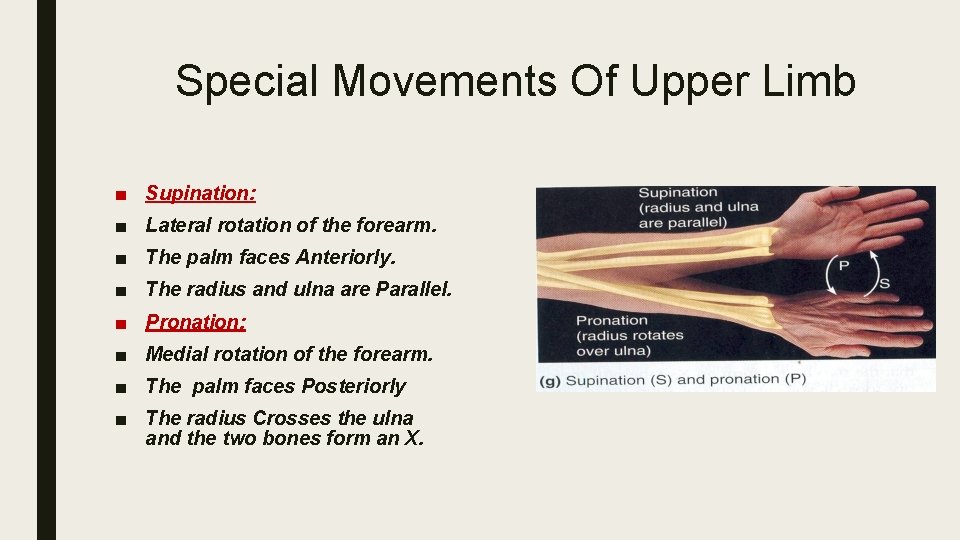 Special Movements Of Upper Limb

■ Supination:
■ Lateral rotation of the forearm.
■ The palm faces Anteriorly.
■ The radius and ulna are Parallel.
■ Pronation:
■ Medial rotation of the forearm.
■ The palm faces Posteriorly
■ The radius Crosses the ulna and the two bones form an X.

Supination (radius and ulna are parallel)

P

S

Pronation (radius rotates over ulna)

(g) Supination (S) and pronation (P)